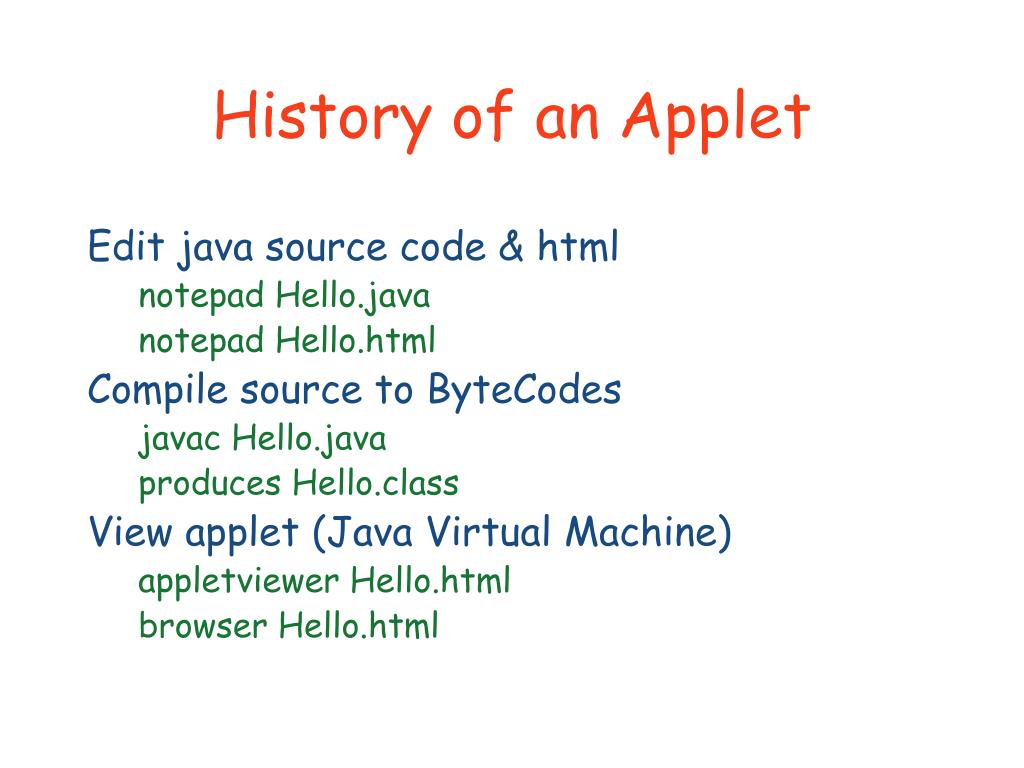 History of an Applet

Edit java source code & html
notepad Hello.java
notepad Hello.html
Compile source to ByteCodes
javac Hello.java
produces Hello.class
View applet (Java Virtual Machine)
appletviewer Hello.html
browser Hello.html